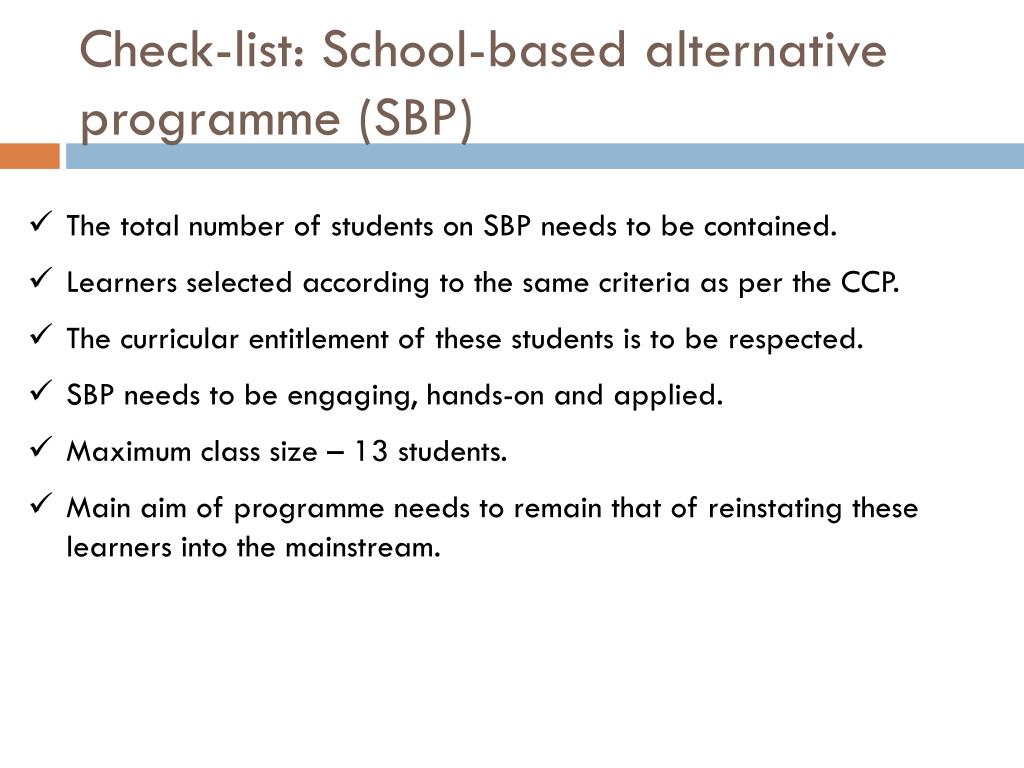 Check-list: School-based alternative programme (SBP)

✓ The total number of students on SBP needs to be contained.

✓ Learners selected according to the same criteria as per the CCP.

✓ The curricular entitlement of these students is to be respected.

✓ SBP needs to be engaging, hands-on and applied.

✓ Maximum class size – 13 students.

✓ Main aim of programme needs to remain that of reinstating these learners into the mainstream.